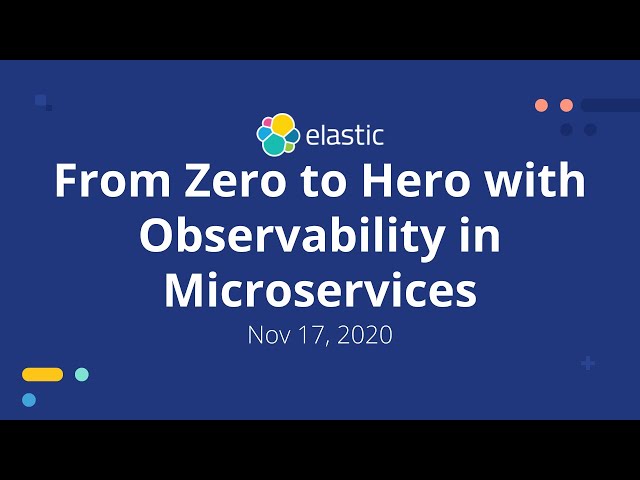 elastic

From Zero to Hero with Observability in Microservices

Nov 17, 2020